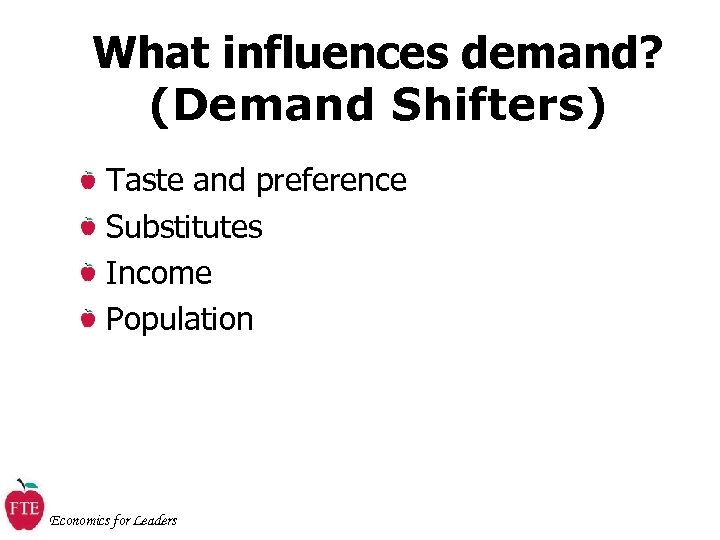 What influences demand?
(Demand Shifters)

- Taste and preference
- Substitutes
- Income
- Population

FTE
Economics for Leaders